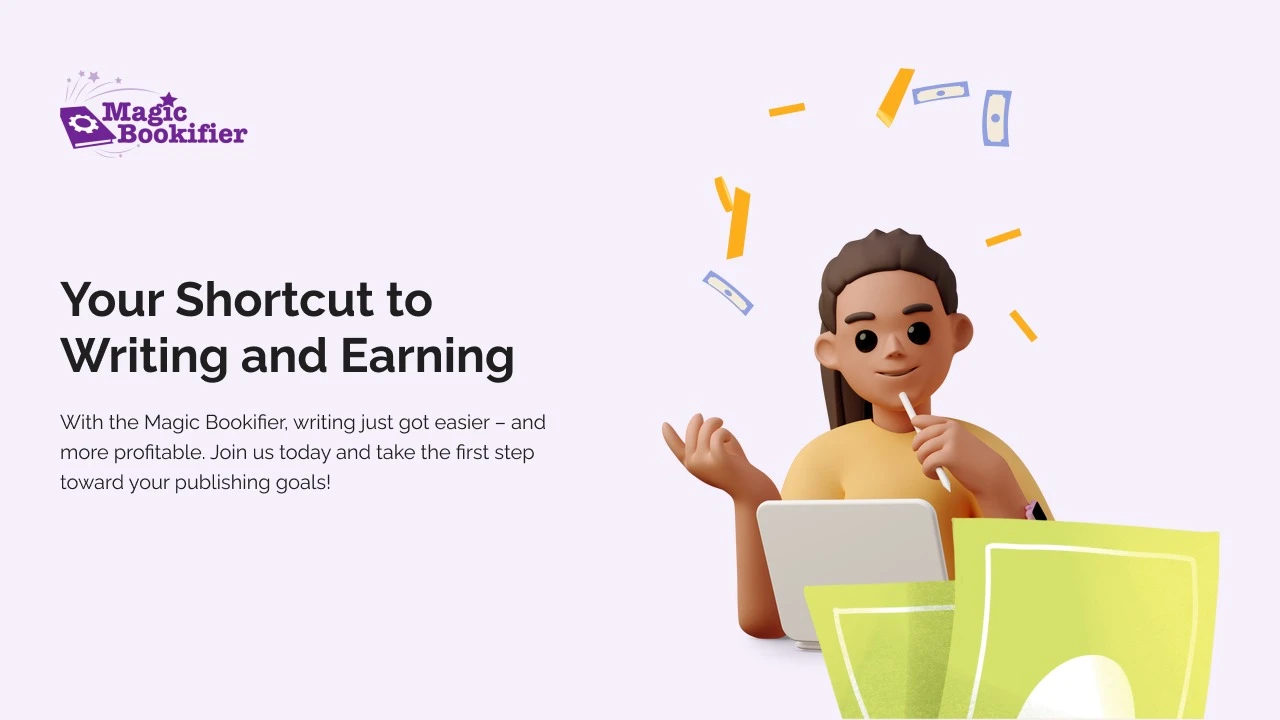 Magic Bookifier

Your Shortcut to Writing and Earning

With the Magic Bookifier, writing just got easier – and more profitable. Join us today and take the first step toward your publishing goals!